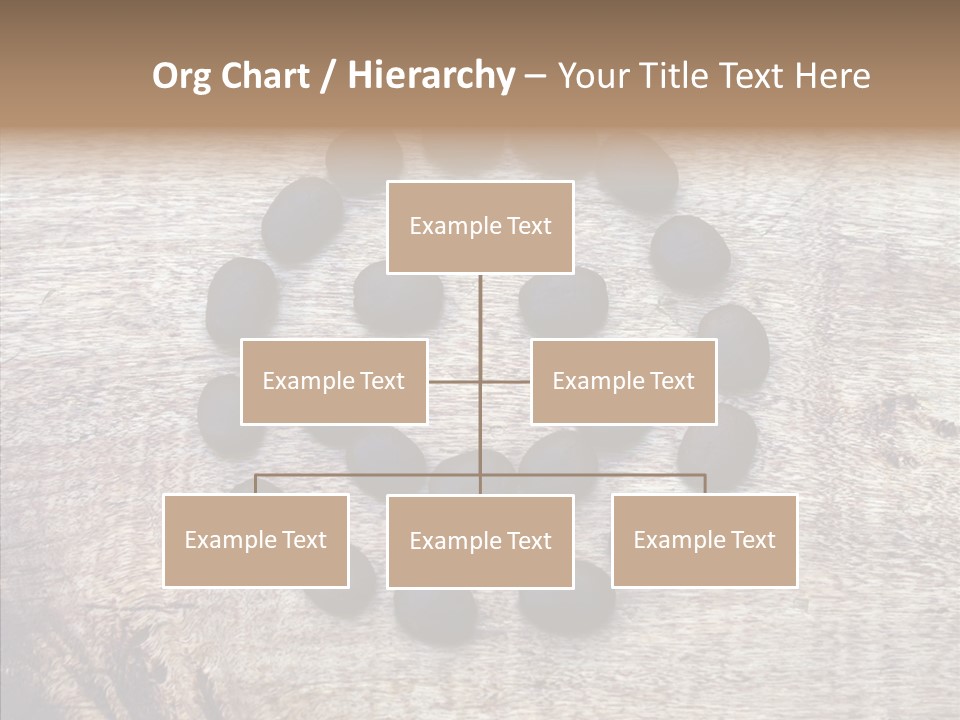 Org Chart / Hierarchy – Your Title Text Here

Example Text

Example Text

Example Text

Example Text

Example Text

Example Text